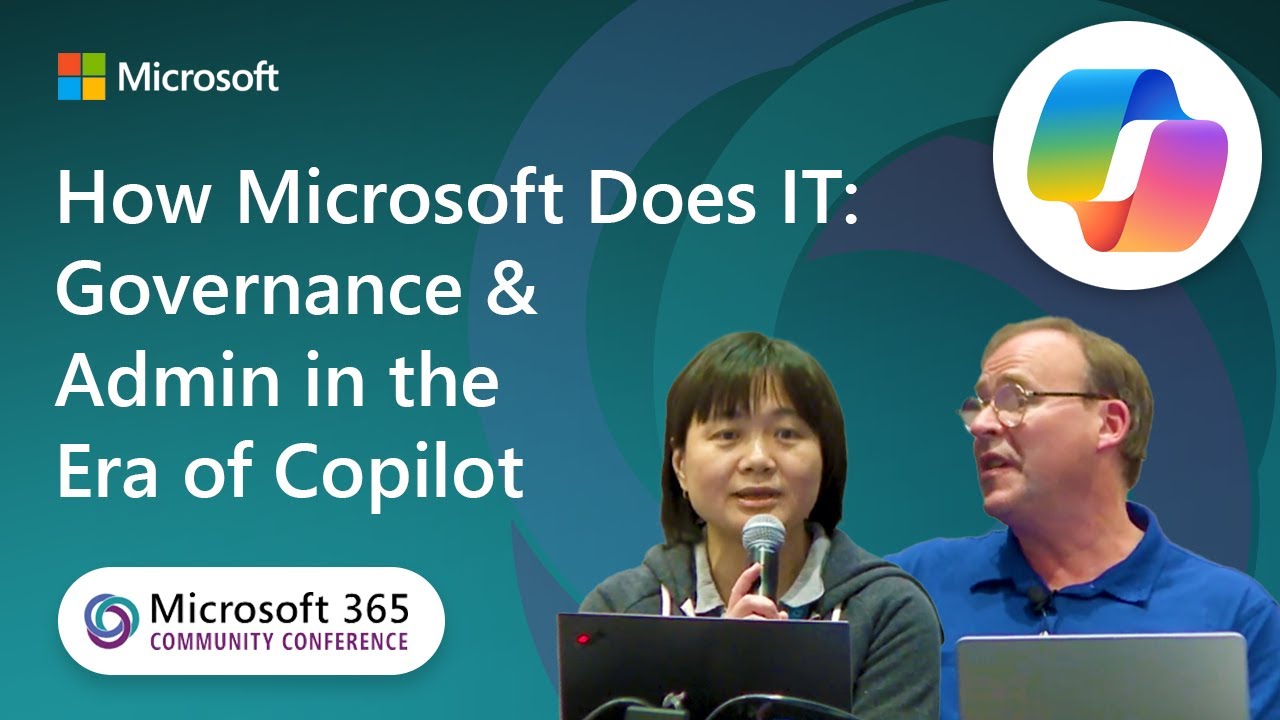 Microsoft

How Microsoft Does IT: Governance & Admin in the Era of Copilot

Microsoft 365
COMMUNITY CONFERENCE